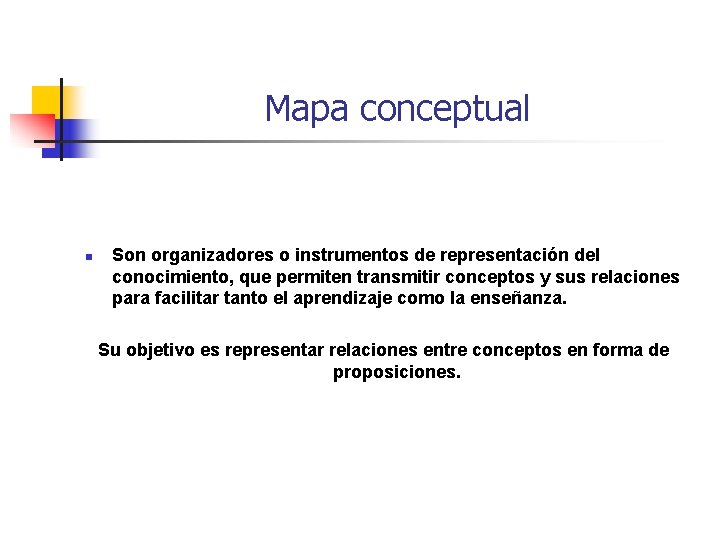 Mapa conceptual

Son organizadores o instrumentos de representación del conocimiento, que permiten transmitir conceptos y sus relaciones para facilitar tanto el aprendizaje como la enseñanza.

Su objetivo es representar relaciones entre conceptos en forma de proposiciones.